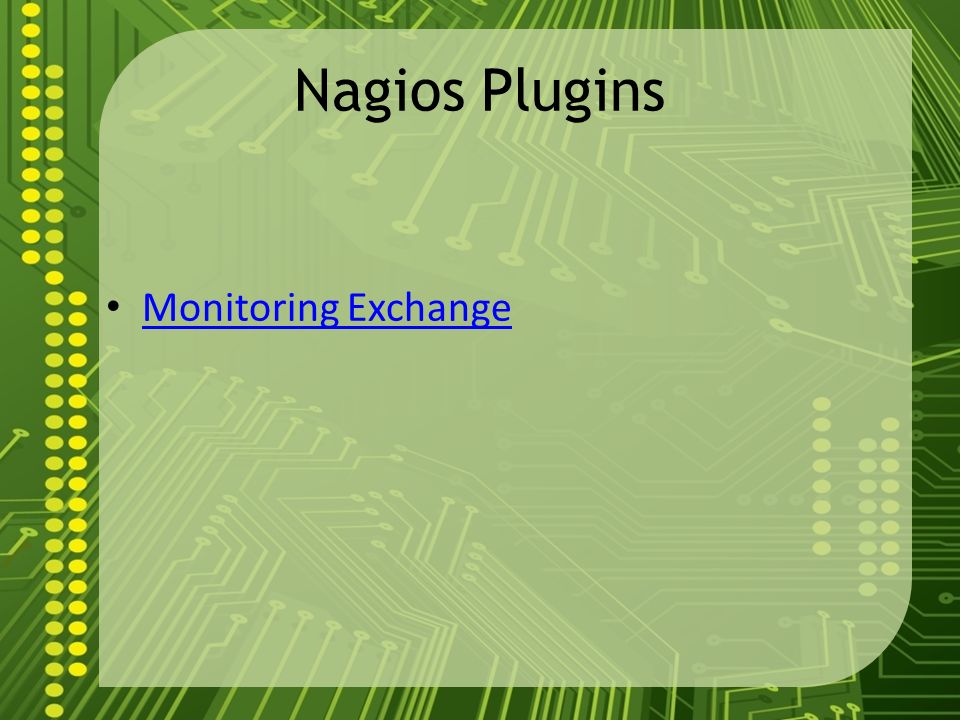 Nagios Plugins

• Monitoring Exchange